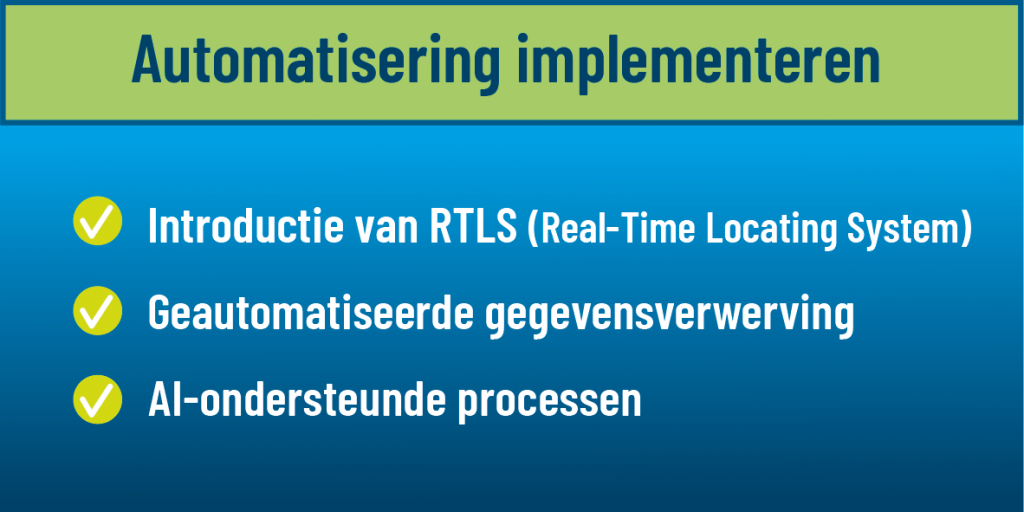 Automatisering implementeren

Introductie van RTLS (Real-Time Locating System)

Geautomatiseerde gegevensverwerving

AI-ondersteunde processen